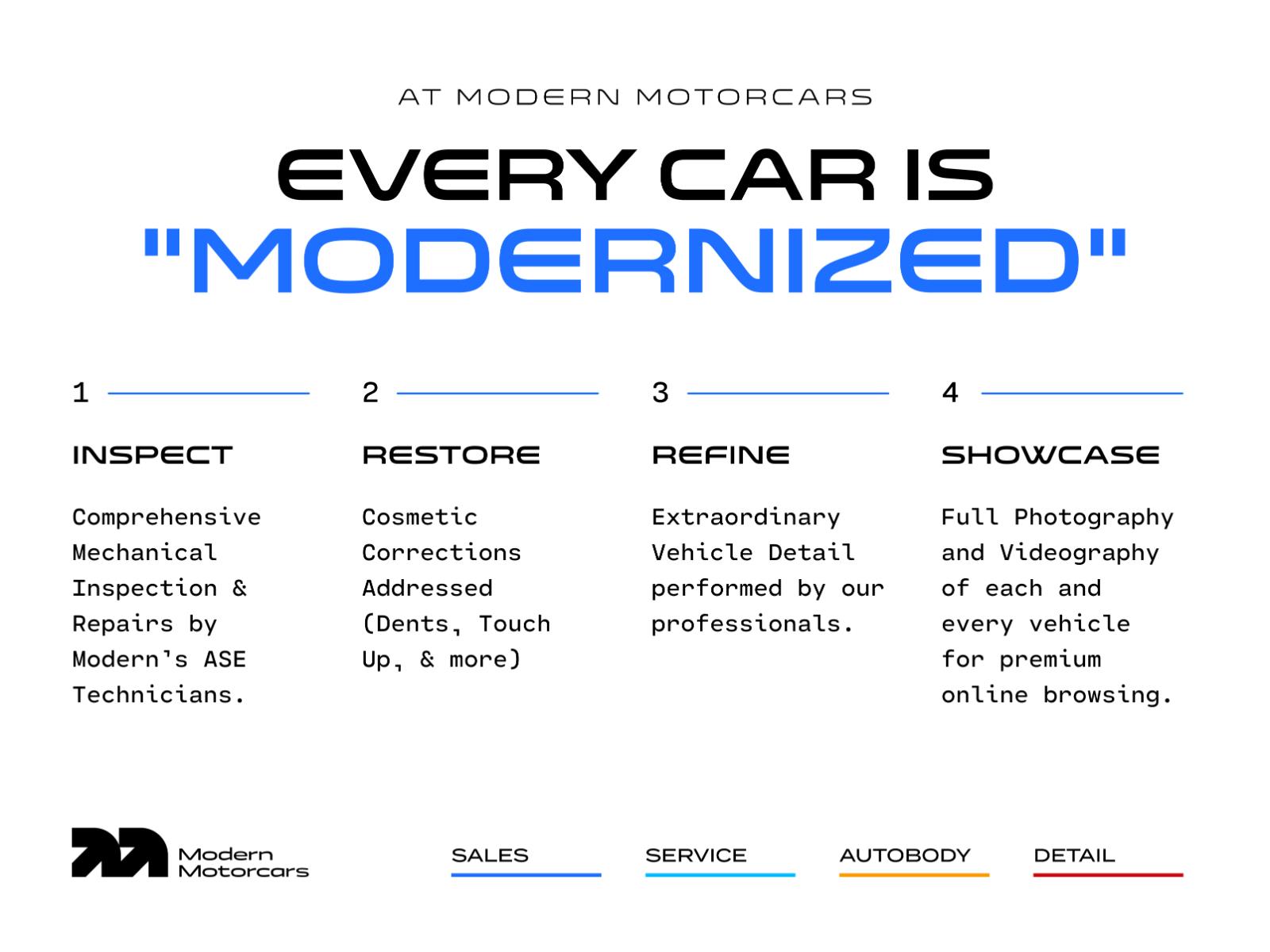 AT MODERN MOTORCARS

EVERY CAR IS
"MODERNIZED"

1

INSPECT

Comprehensive Mechanical Inspection & Repairs by Modern's ASE Technicians.

2

RESTORE

Cosmetic Corrections Addressed (Dents, Touch Up, & more)

3

REFINE

Extraordinary Vehicle Detail performed by our professionals.

4

SHOWCASE

Full Photography and Videography of each and every vehicle for premium online browsing.

Modern Motorcars

SALES

SERVICE

AUTOBODY

DETAIL